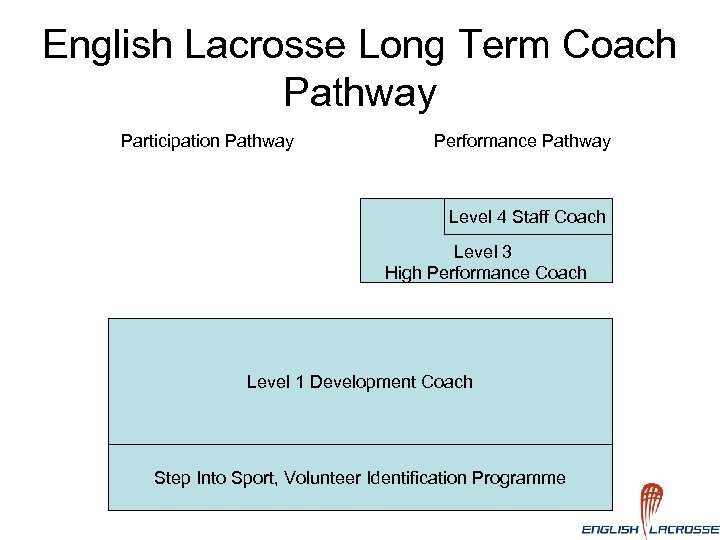 English Lacrosse Long Term Coach Pathway

Participation Pathway

Performance Pathway

Level 4 Staff Coach

Level 3
High Performance Coach

Level 1 Development Coach

Step Into Sport, Volunteer Identification Programme

ENGLISH LACROSSE